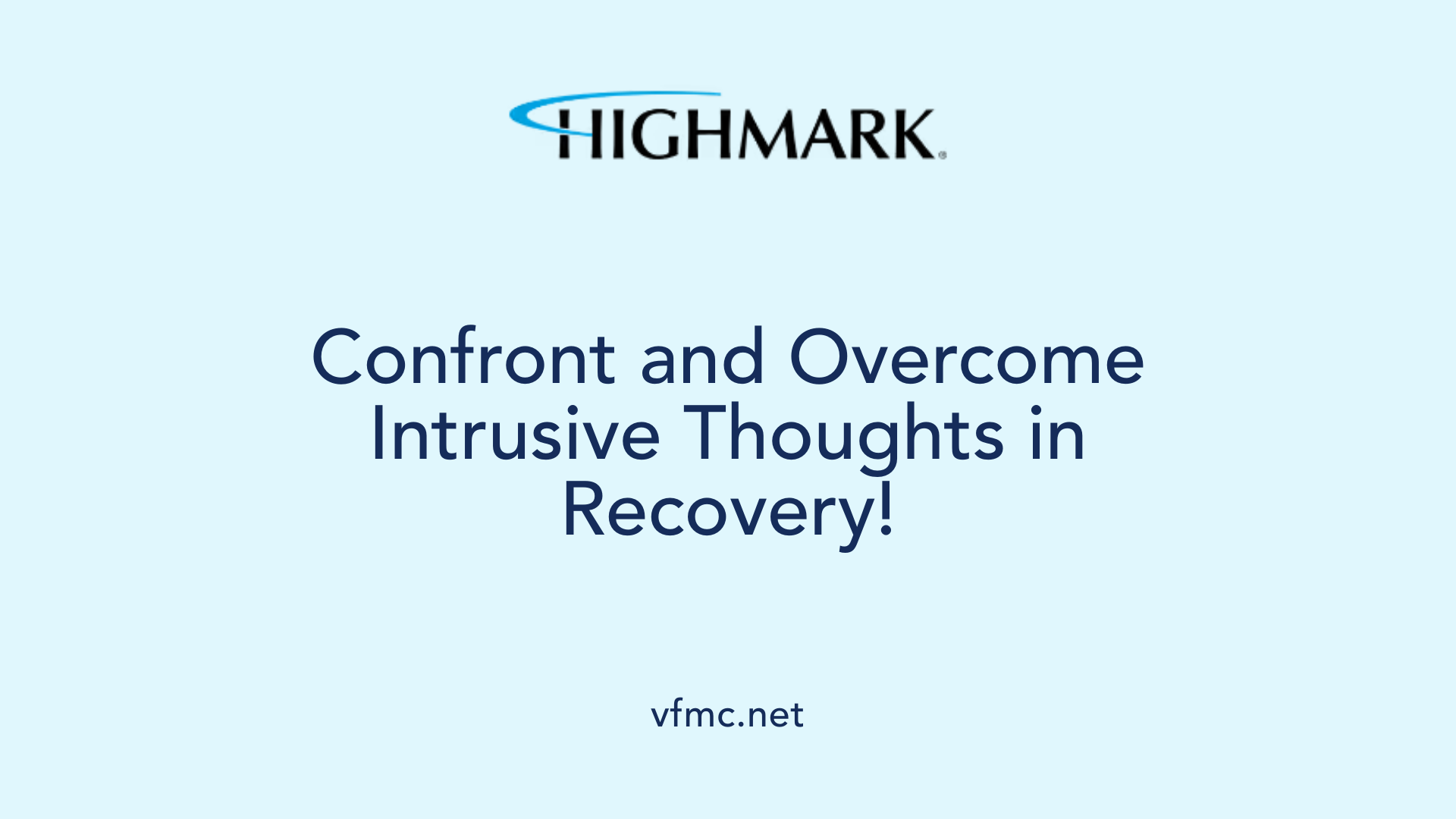 HIGHMARK®

Confront and Overcome Intrusive Thoughts in Recovery!

vfmc.net